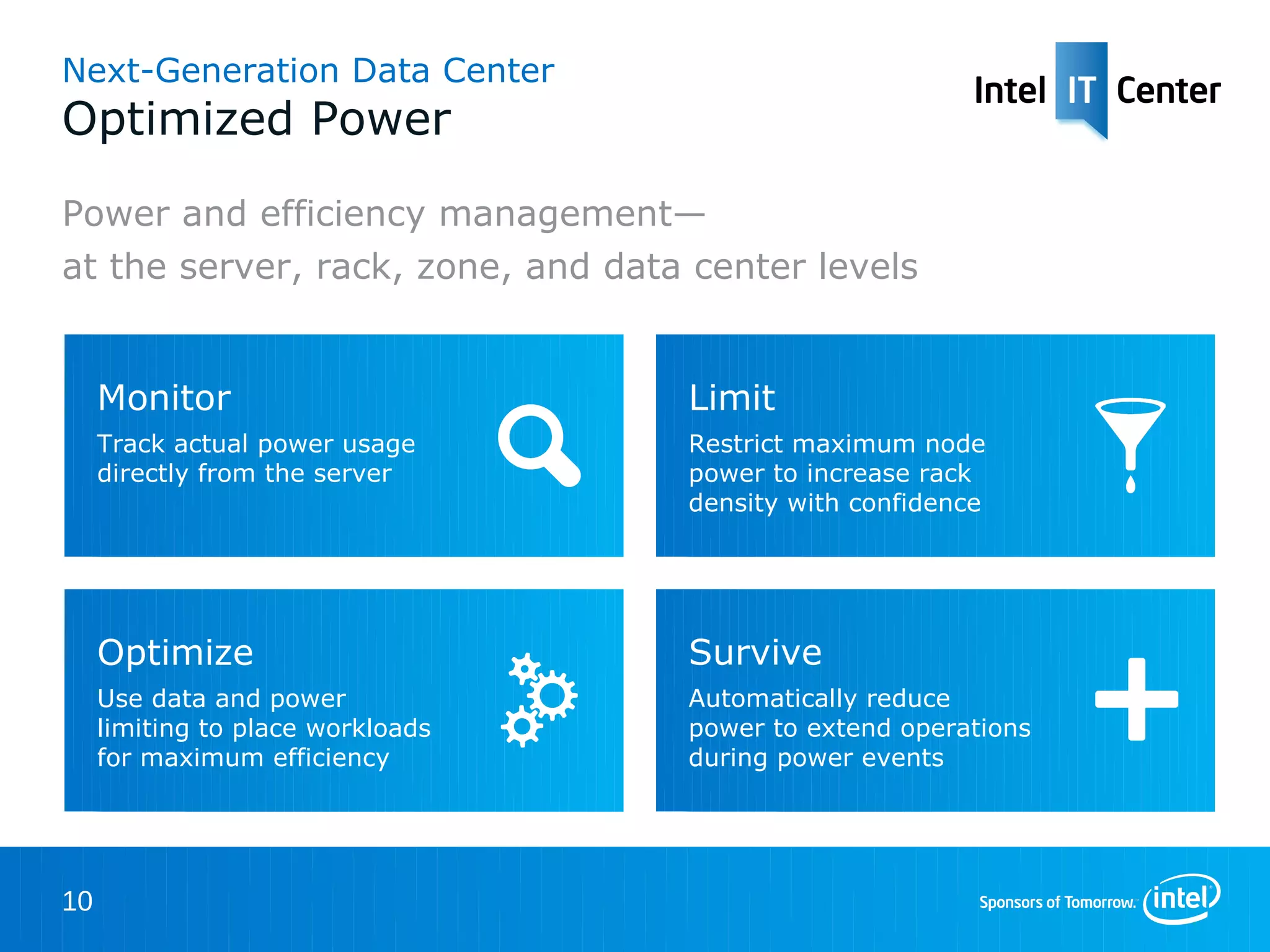 Next-Generation Data Center
Optimized Power

Intel IT Center

Power and efficiency management—
at the server, rack, zone, and data center levels

Monitor
Track actual power usage directly from the server

Limit
Restrict maximum node power to increase rack density with confidence

Optimize
Use data and power limiting to place workloads for maximum efficiency

Survive
Automatically reduce power to extend operations during power events

10

Sponsors of Tomorrow. intel